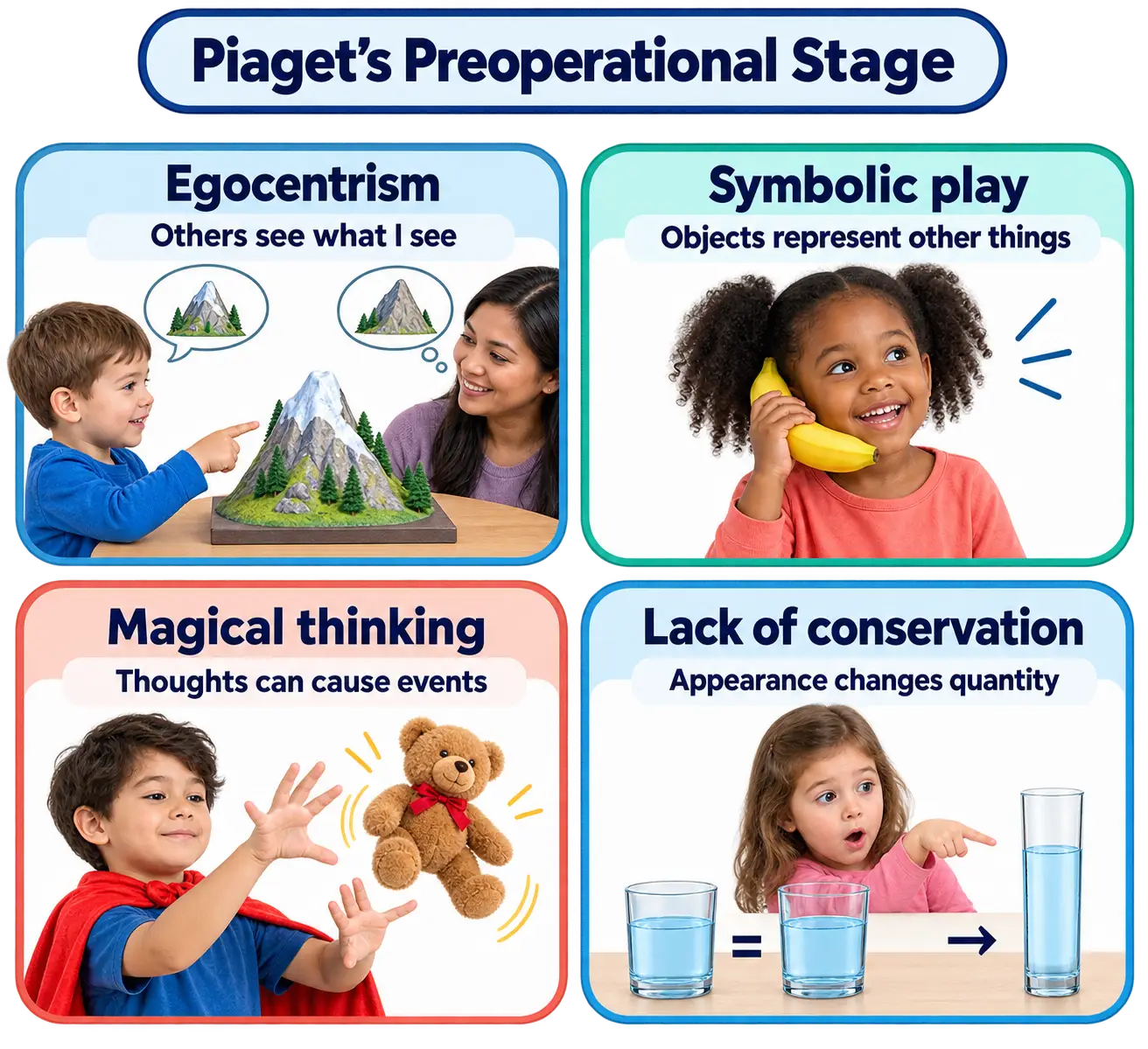 Piaget's Preoperational Stage

Egocentrism
Others see what I see

Symbolic play
Objects represent other things

Magical thinking
Thoughts can cause events

Lack of conservation
Appearance changes quantity

=
→